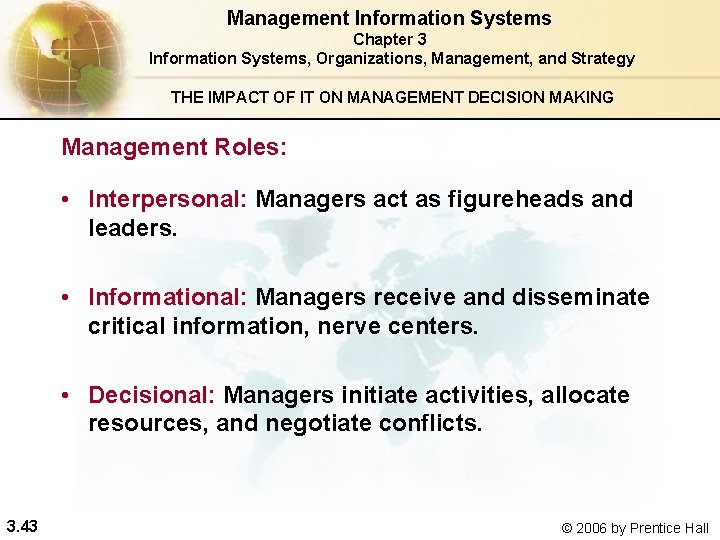 Management Information Systems
Chapter 3
Information Systems, Organizations, Management, and Strategy

THE IMPACT OF IT ON MANAGEMENT DECISION MAKING

Management Roles:

• Interpersonal: Managers act as figureheads and leaders.

• Informational: Managers receive and disseminate critical information, nerve centers.

• Decisional: Managers initiate activities, allocate resources, and negotiate conflicts.

3.43

© 2006 by Prentice Hall